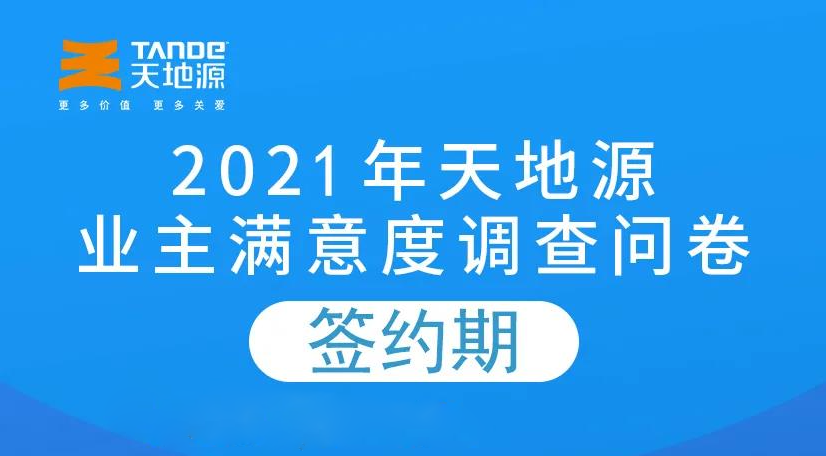 TANDE
天地源
更多价值 更多关爱

2021年天地源
业主满意度调查问卷

签约期